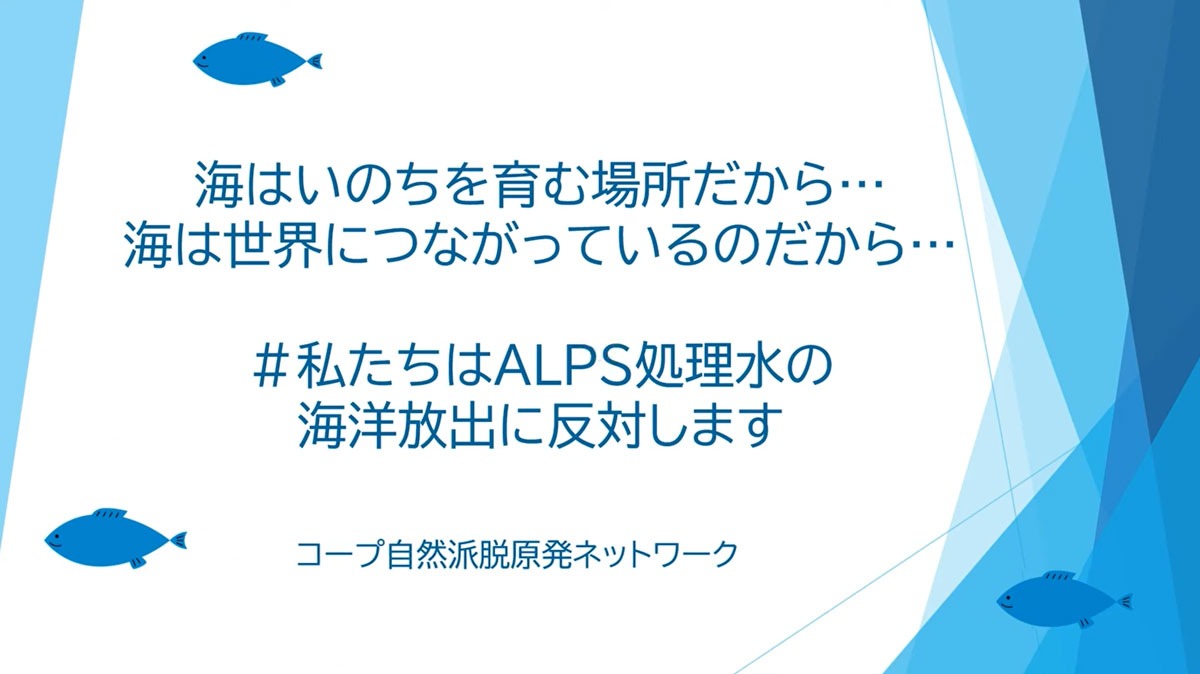 海はいのちを育む場所だから…
海は世界につながっているのだから…

＃私たちはALPS処理水の
海洋放出に反対します

コープ自然派脱原発ネットワーク